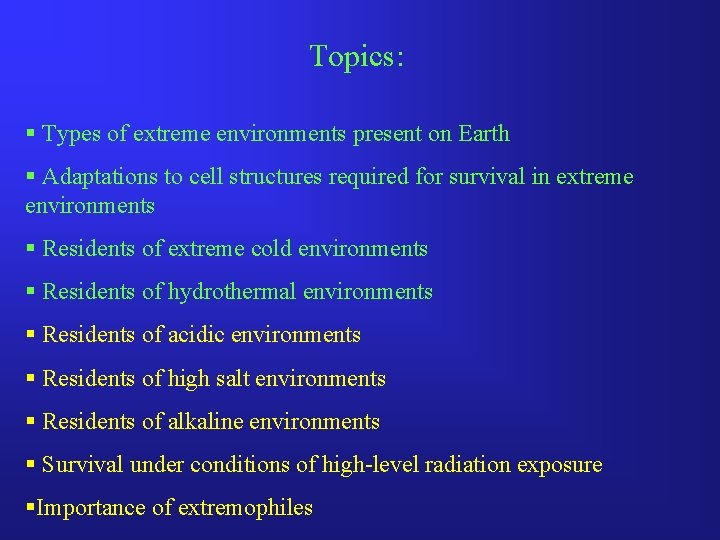 Topics:

▪ Types of extreme environments present on Earth

▪ Adaptations to cell structures required for survival in extreme environments

▪ Residents of extreme cold environments

▪ Residents of hydrothermal environments

▪ Residents of acidic environments

▪ Residents of high salt environments

▪ Residents of alkaline environments

▪ Survival under conditions of high-level radiation exposure

▪Importance of extremophiles